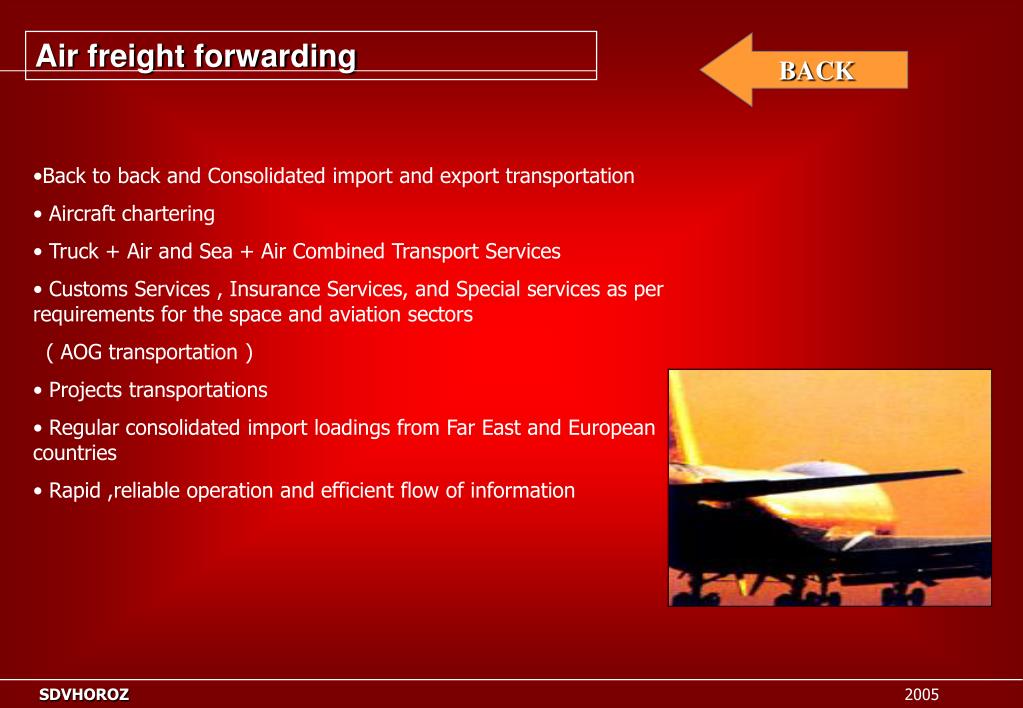 Air freight forwarding

BACK

•Back to back and Consolidated import and export transportation

• Aircraft chartering

• Truck + Air and Sea + Air Combined Transport Services

• Customs Services , Insurance Services, and Special services as per requirements for the space and aviation sectors

( AOG transportation )

• Projects transportations

• Regular consolidated import loadings from Far East and European countries

• Rapid ,reliable operation and efficient flow of information

SDVHOROZ

2005